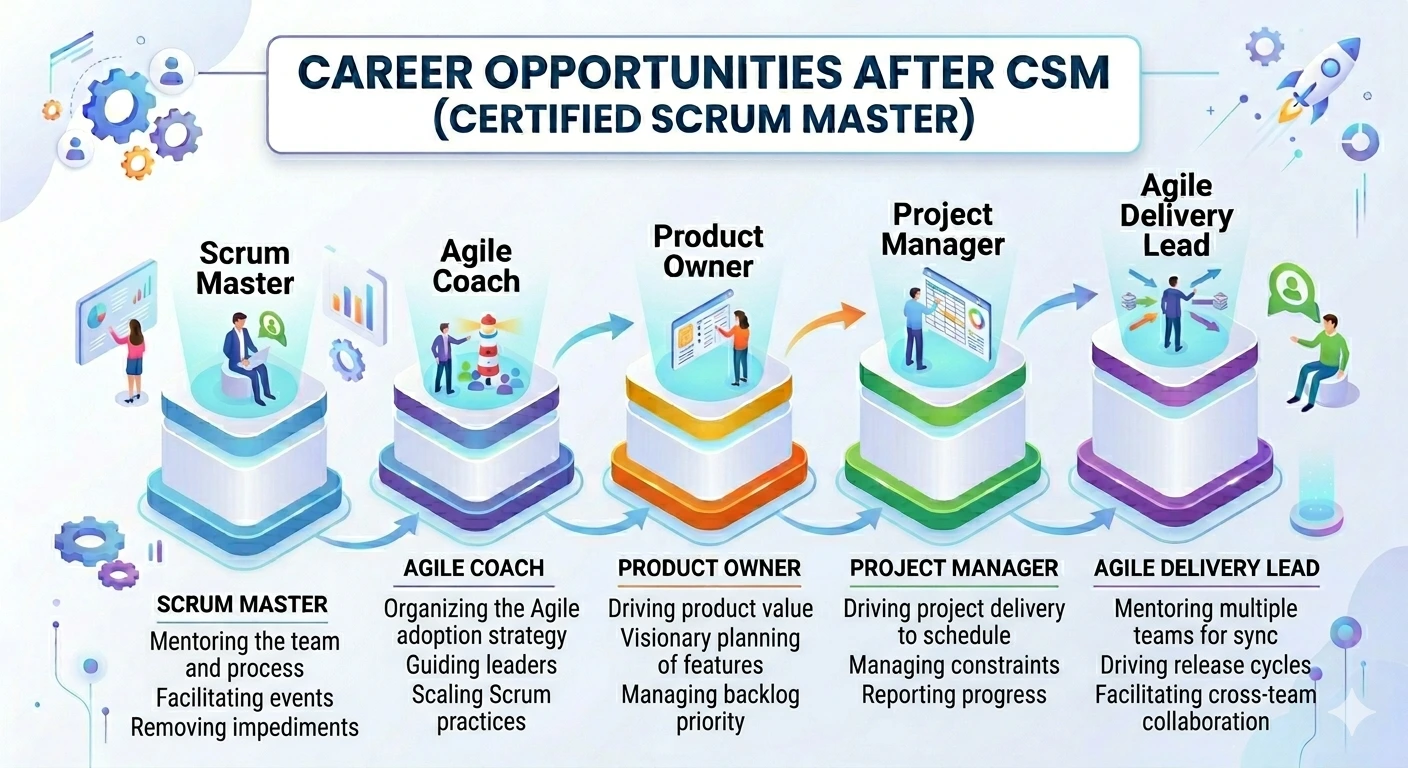 CAREER OPPORTUNITIES AFTER CSM
(CERTIFIED SCRUM MASTER)

Scrum Master

Agile Coach

Product Owner

Project Manager

Agile Delivery Lead

SCRUM MASTER
Mentoring the team and process
Facilitating events
Removing impediments

AGILE COACH
Organizing the Agile adoption strategy
Guiding leaders
Scaling Scrum practices

PRODUCT OWNER
Driving product value
Visionary planning of features
Managing backlog priority

PROJECT MANAGER
Driving project delivery to schedule
Managing constraints
Reporting progress

AGILE DELIVERY LEAD
Mentoring multiple teams for sync
Driving release cycles
Facilitating cross-team collaboration